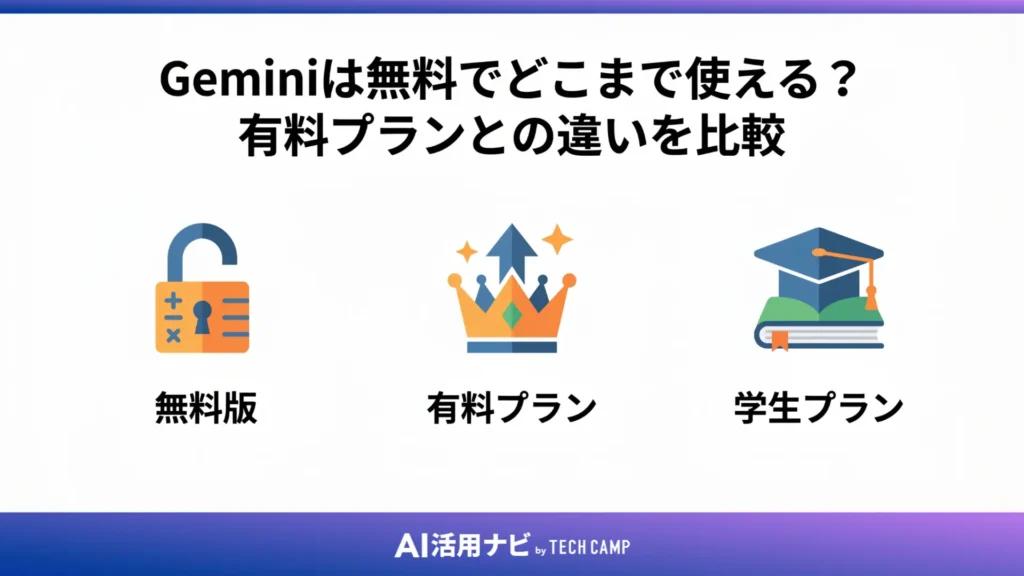 Geminiは無料でどこまで使える？
有料プランとの違いを比較

無料版

有料プラン

学生プラン

AI活用ナビ by TECH CAMP